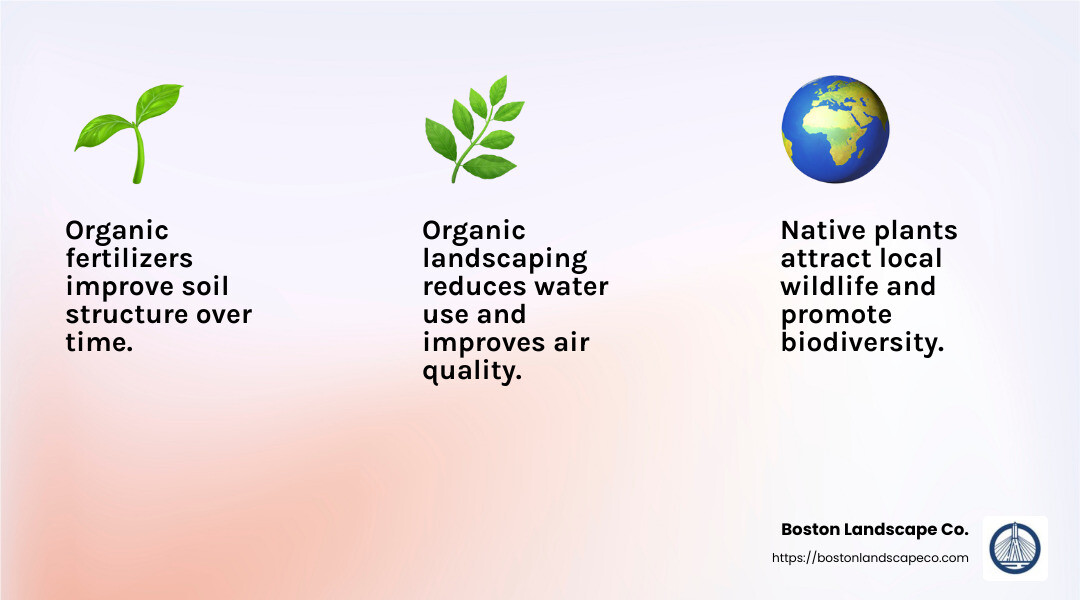 Organic fertilizers improve soil structure over time.

Organic landscaping reduces water use and improves air quality.

Native plants attract local wildlife and promote biodiversity.

Boston Landscape Co.
https://bostonlandscapeco.com